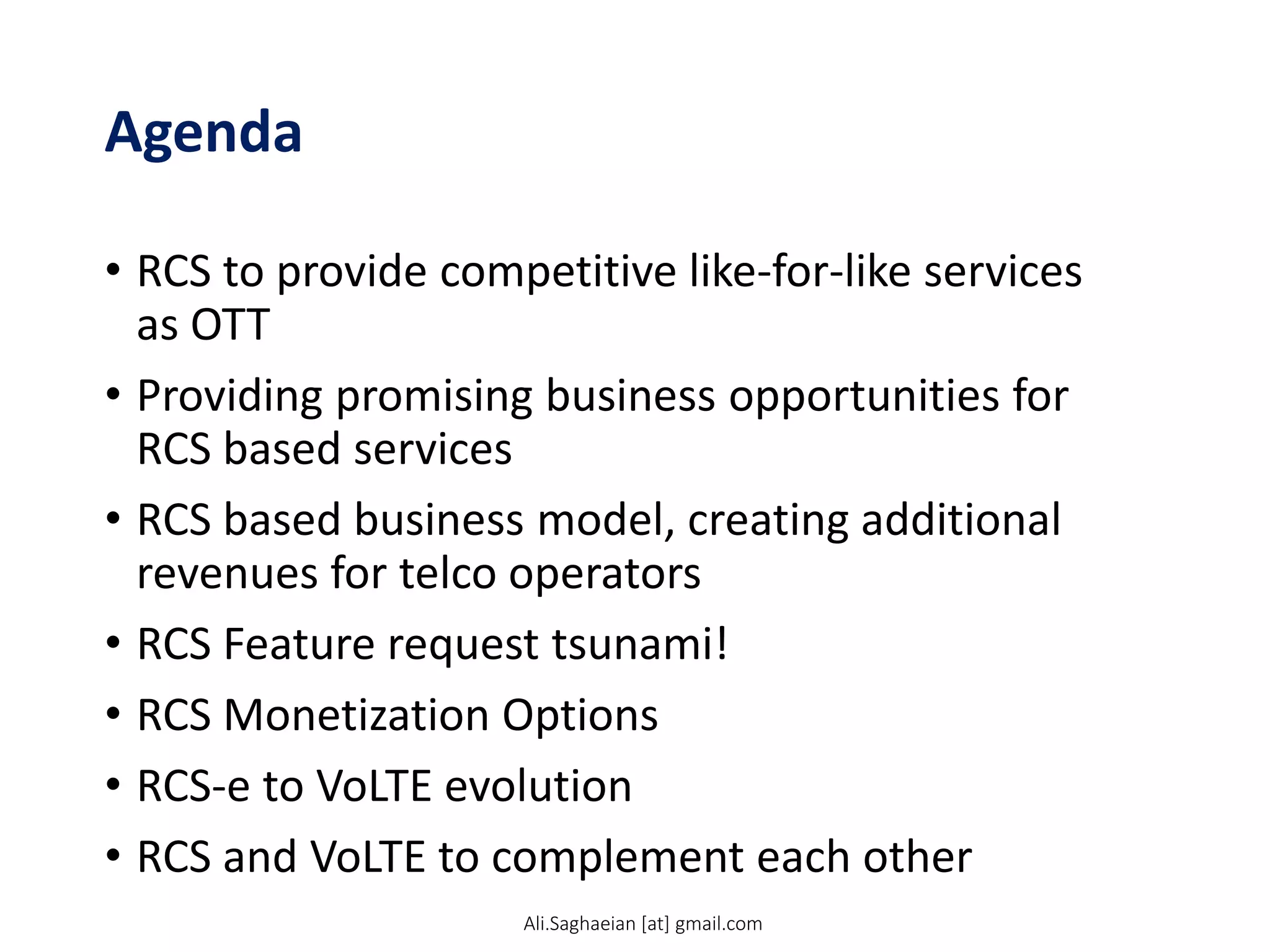 Agenda

• RCS to provide competitive like-for-like services as OTT

• Providing promising business opportunities for RCS based services

• RCS based business model, creating additional revenues for telco operators

• RCS Feature request tsunami!

• RCS Monetization Options

• RCS-e to VoLTE evolution

• RCS and VoLTE to complement each other

Ali.Saghaeian [at] gmail.com